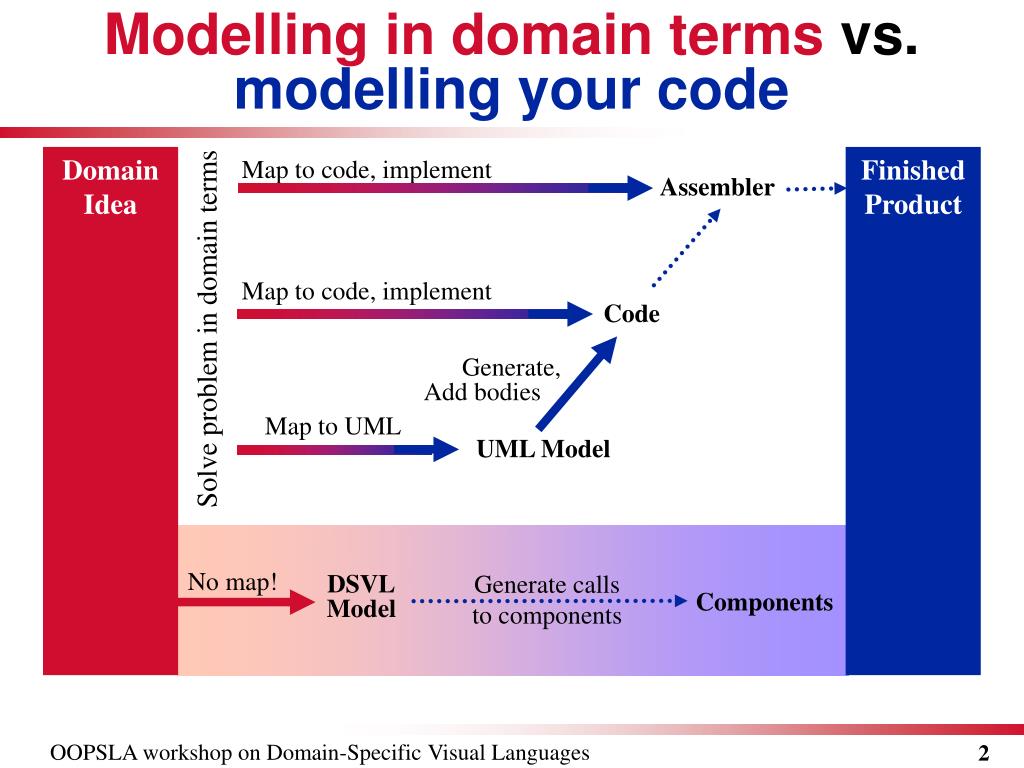 Modelling in domain terms vs. modelling your code

Domain Idea

Solve problem in domain terms

Map to code, implement

Assembler

Finished Product

Map to code, implement

Code

Generate, Add bodies

Map to UML

UML Model

No map!

DSVL Model

Generate calls to components

Components

OOPSLA workshop on Domain-Specific Visual Languages

2